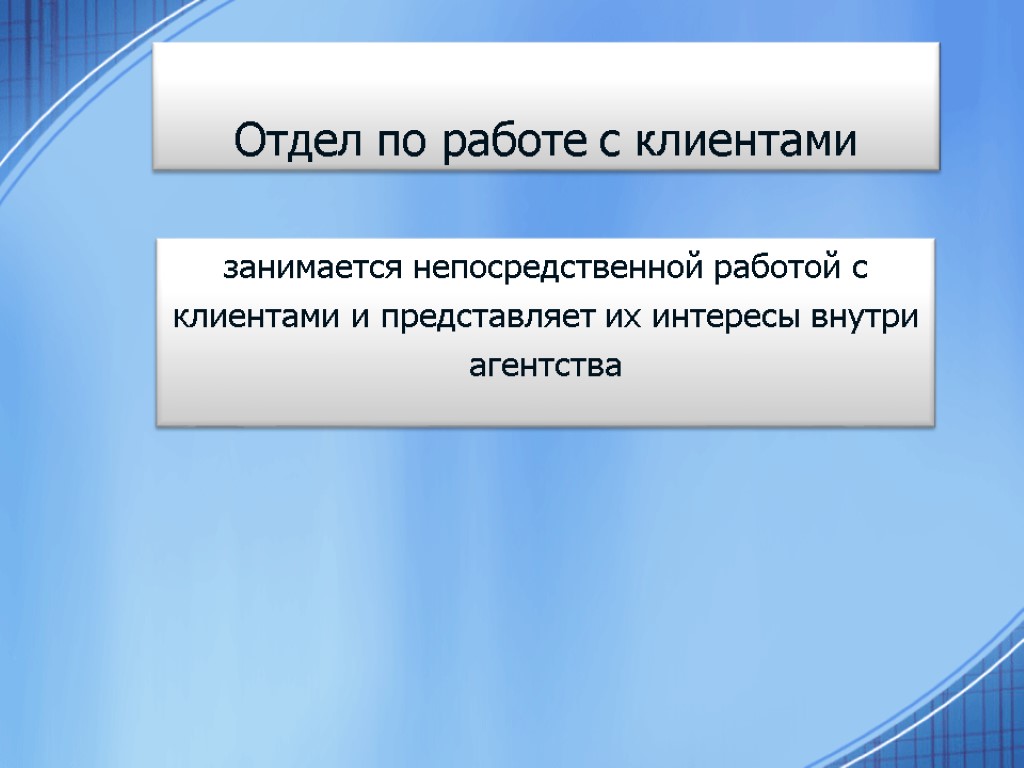 Отдел по работе с клиентами

занимается непосредственной работой с клиентами и представляет их интересы внутри агентства